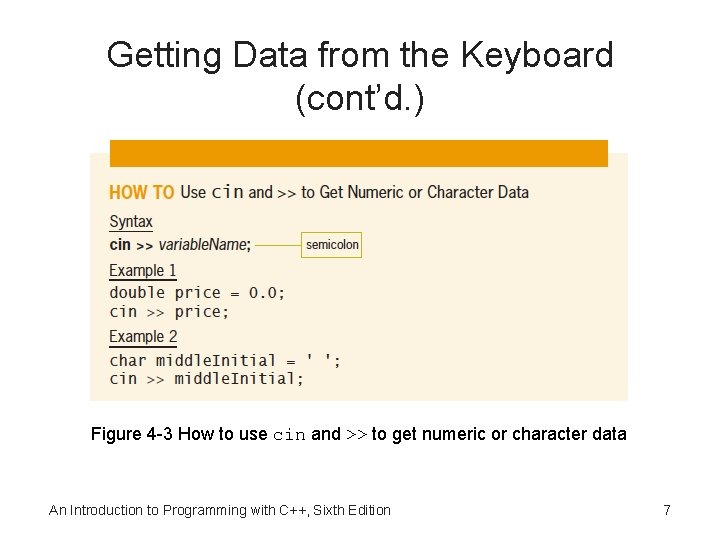 Getting Data from the Keyboard (cont'd.)

HOW TO Use cin and >> to Get Numeric or Character Data

Syntax

cin >> variableName; semicolon

Example 1

double price = 0.0;
cin >> price;

Example 2

char middleInitial = ' ';
cin >> middleInitial;

Figure 4-3 How to use cin and >> to get numeric or character data

An Introduction to Programming with C++, Sixth Edition

7